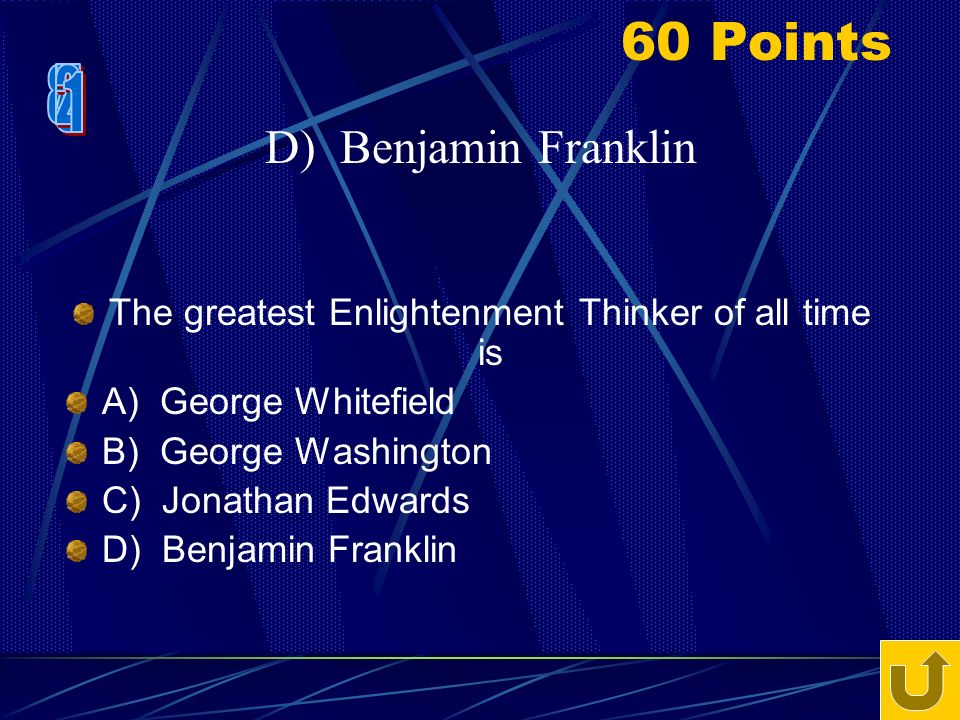 60 Points

D) Benjamin Franklin

The greatest Enlightenment Thinker of all time is

A) George Whitefield

B) George Washington

C) Jonathan Edwards

D) Benjamin Franklin